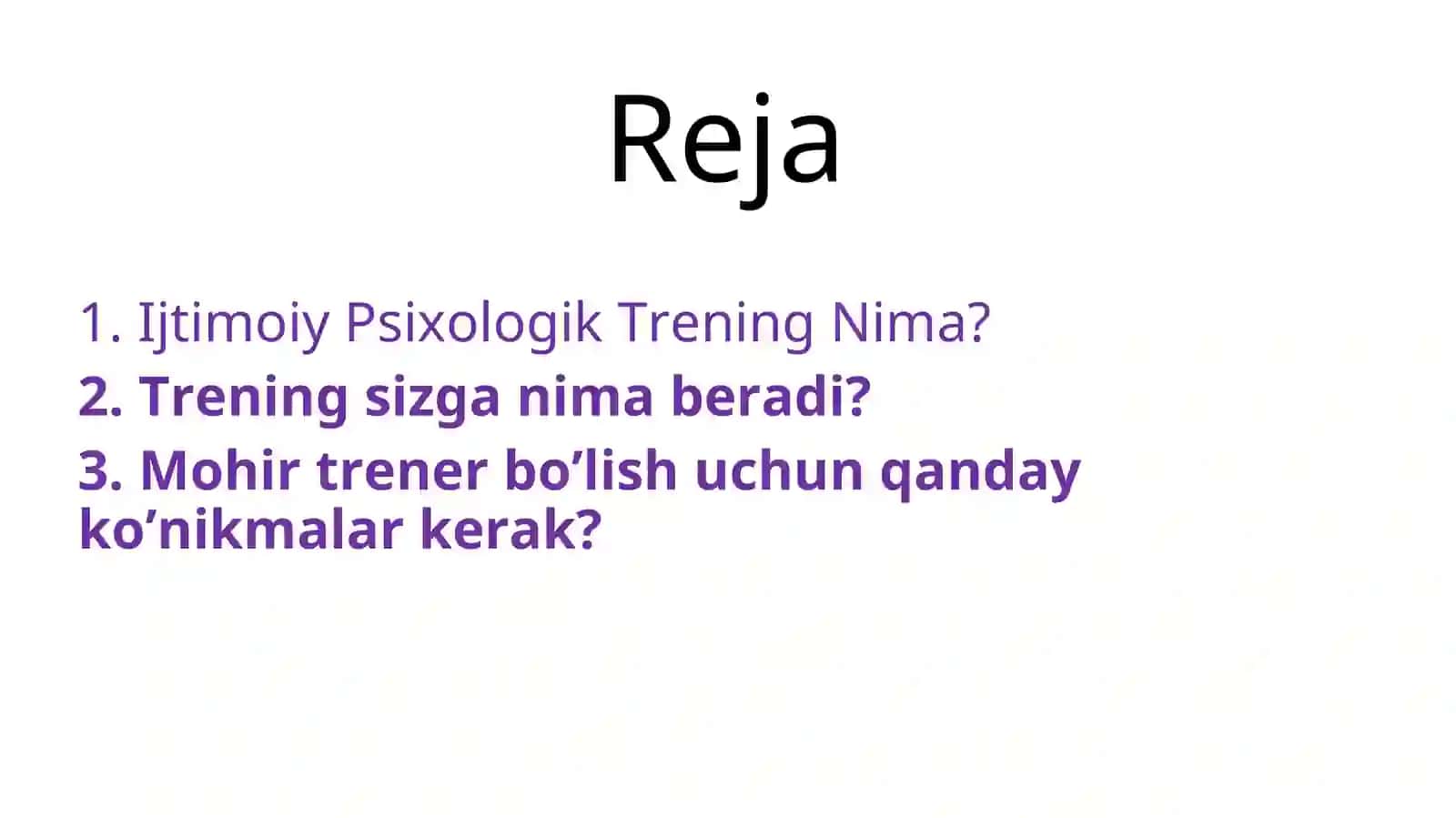 Reja

1. Ijtimoiy Psixologik Trening Nima?

2. Trening sizga nima beradi?

3. Mohir trener bo’lish uchun qanday ko’nikmalar kerak?